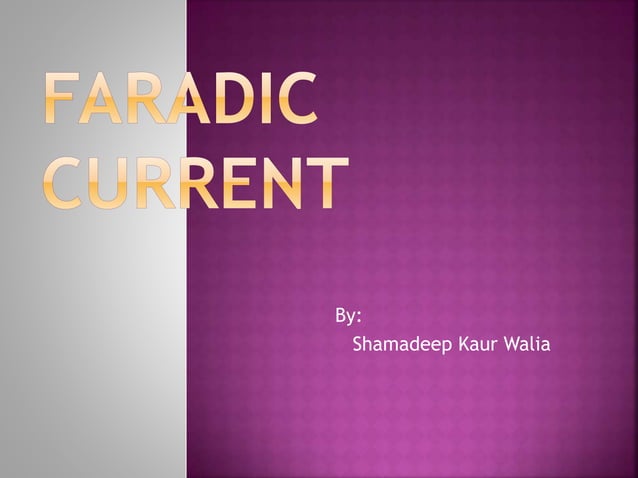 FARADIC CURRENT

By:
Shamadeep Kaur Walia